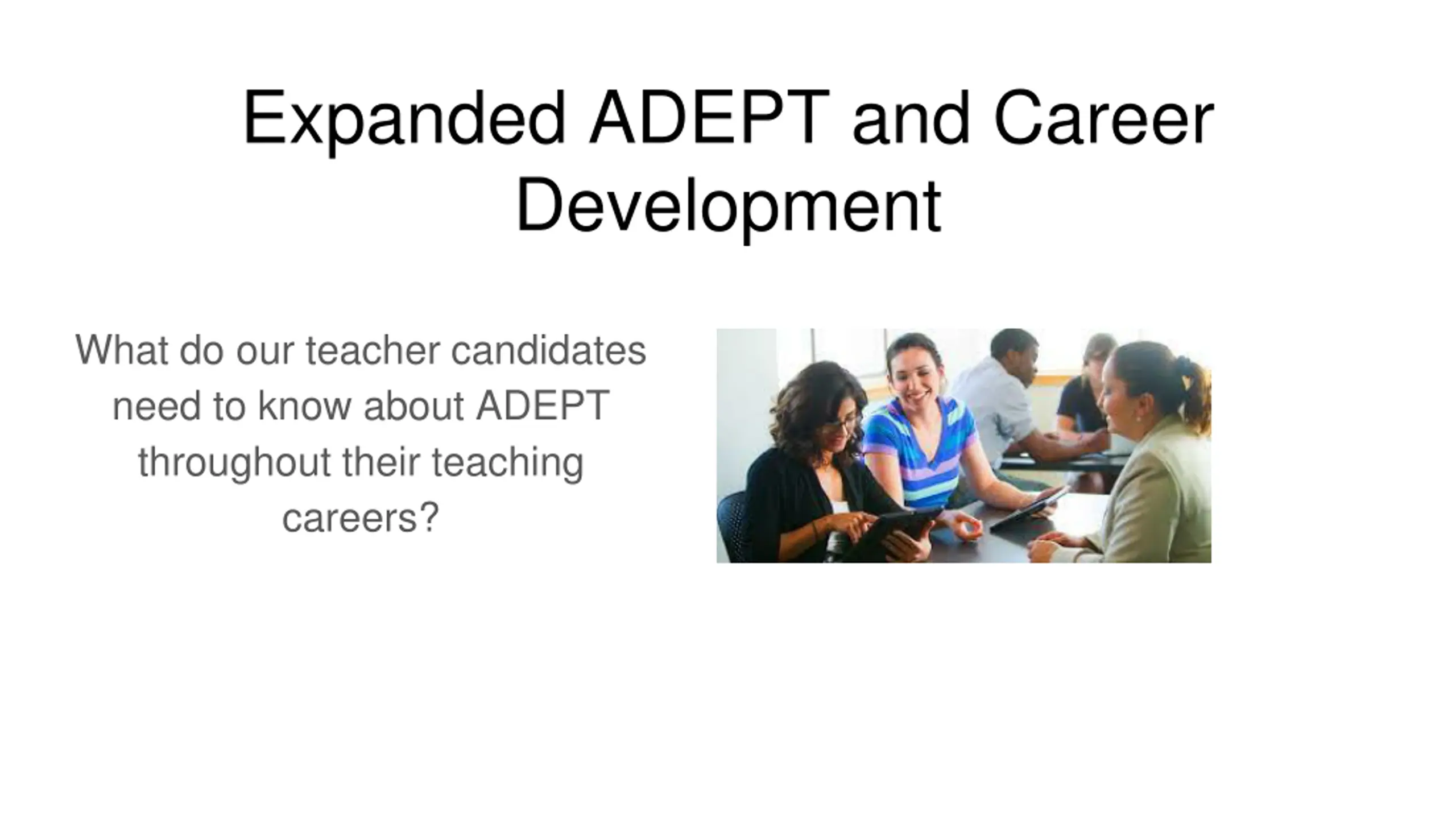 Expanded ADEPT and Career Development

What do our teacher candidates need to know about ADEPT throughout their teaching careers?